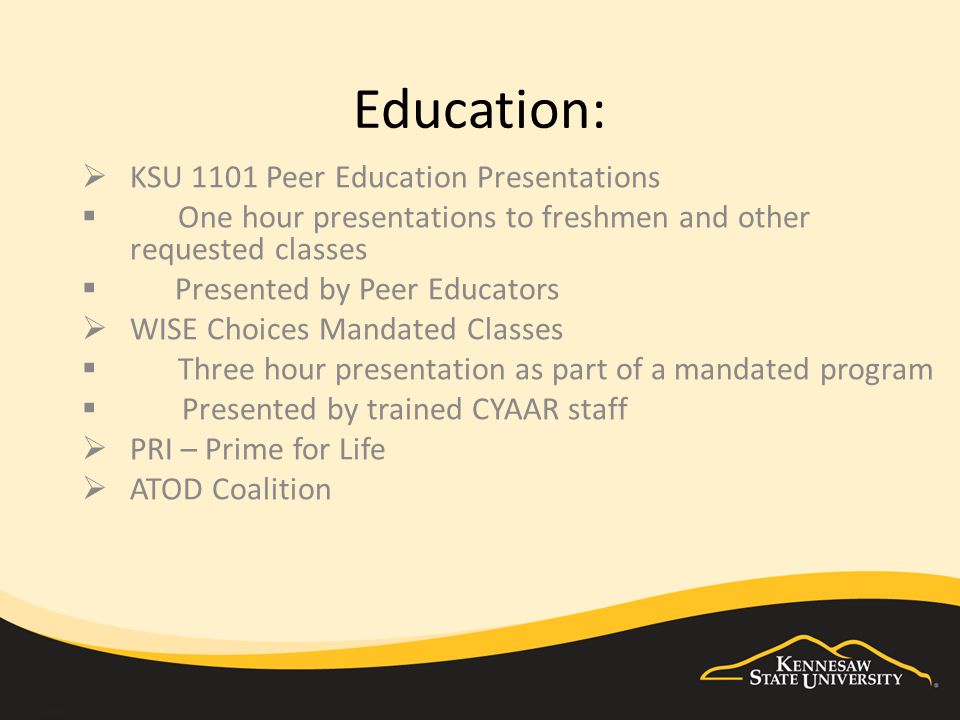 Education:

➢ KSU 1101 Peer Education Presentations
▪ One hour presentations to freshmen and other requested classes
▪ Presented by Peer Educators
➢ WISE Choices Mandated Classes
▪ Three hour presentation as part of a mandated program
▪ Presented by trained CYAAR staff
➢ PRI – Prime for Life
➢ ATOD Coalition

KENNESAW STATE UNIVERSITY